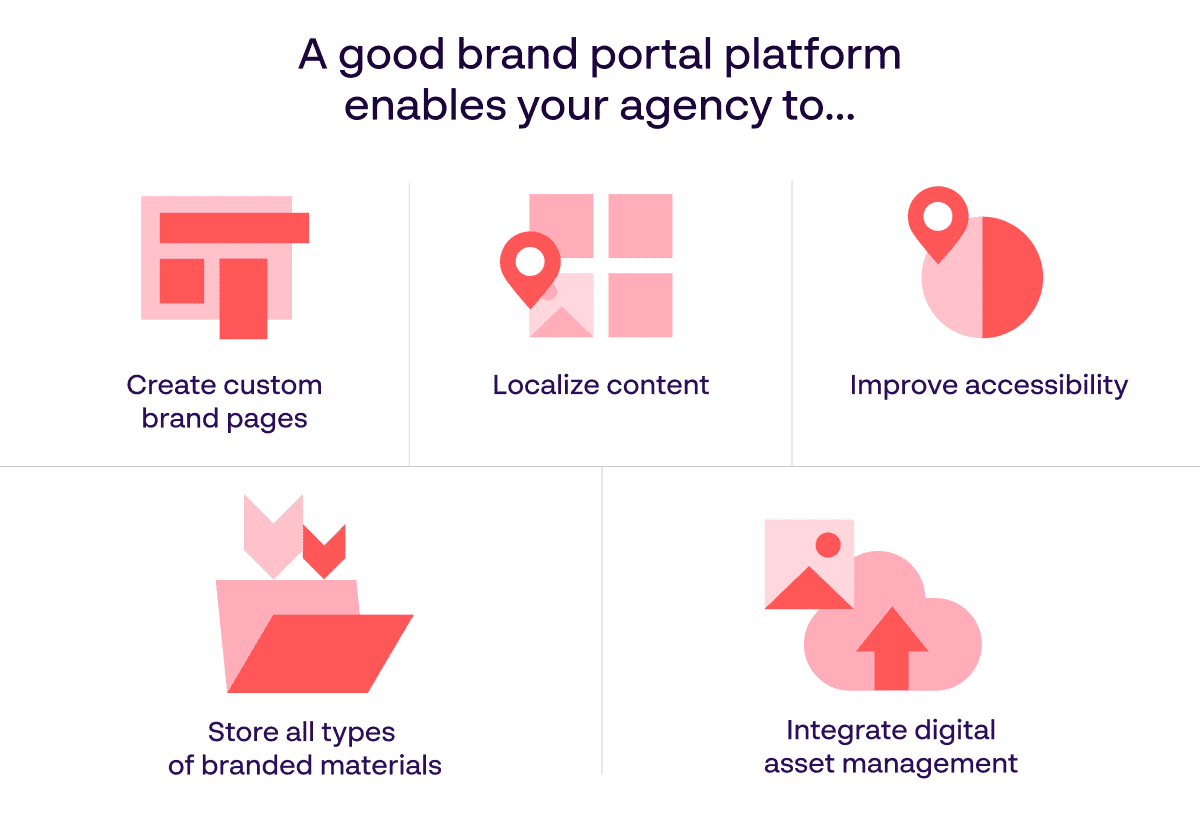 A good brand portal platform enables your agency to...

Create custom brand pages

Localize content

Improve accessibility

Store all types of branded materials

Integrate digital asset management